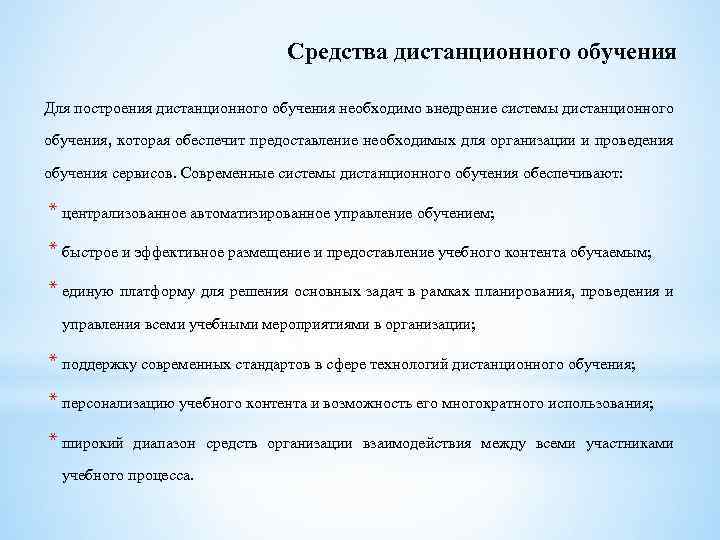 Средства дистанционного обучения

Для построения дистанционного обучения необходимо внедрение системы дистанционного обучения, которая обеспечит предоставление необходимых для организации и проведения обучения сервисов. Современные системы дистанционного обучения обеспечивают:

* централизованное автоматизированное управление обучением;
* быстрое и эффективное размещение и предоставление учебного контента обучаемым;
* единую платформу для решения основных задач в рамках планирования, проведения и управления всеми учебными мероприятиями в организации;
* поддержку современных стандартов в сфере технологий дистанционного обучения;
* персонализацию учебного контента и возможность его многократного использования;
* широкий диапазон средств организации взаимодействия между всеми участниками учебного процесса.